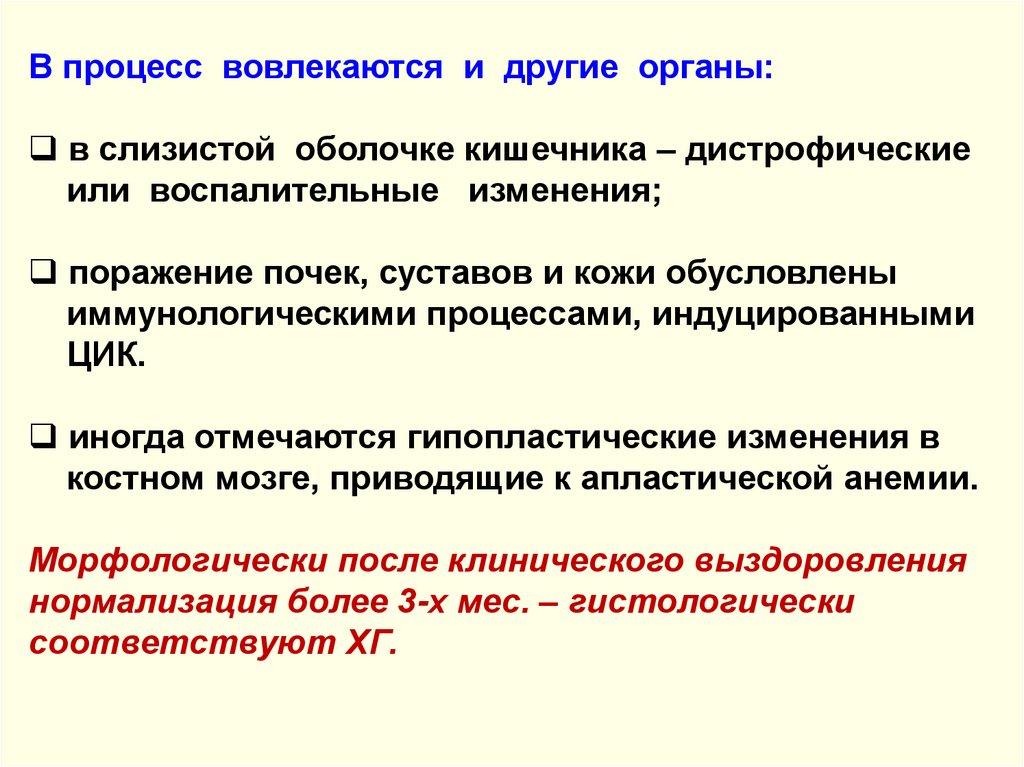 В процесс вовлекаются и другие органы:

❑ в слизистой оболочке кишечника – дистрофические или воспалительные изменения;

❑ поражение почек, суставов и кожи обусловлены иммунологическими процессами, индуцированными ЦИК.

❑ иногда отмечаются гипопластические изменения в костном мозге, приводящие к апластической анемии.

Морфологически после клинического выздоровления нормализация более 3-х мес. – гистологически соответствуют ХГ.